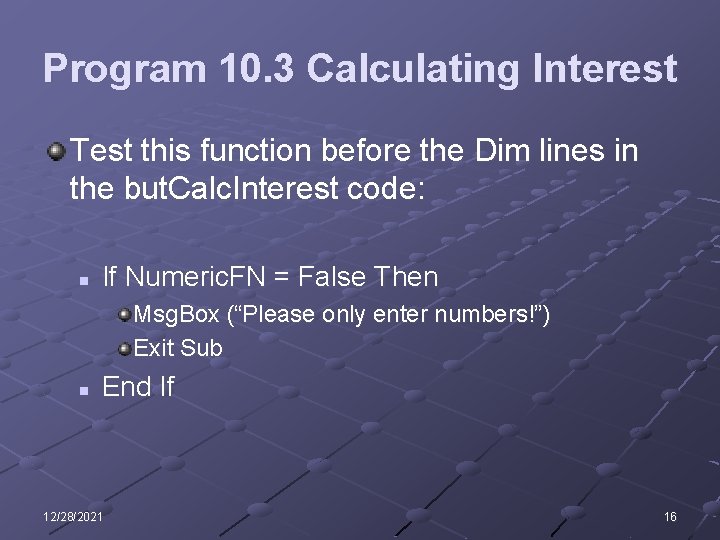 Program 10.3 Calculating Interest

Test this function before the Dim lines in the butCalcInterest code:

If NumericFN = False Then

MsgBox (“Please only enter numbers!”)

Exit Sub

End If

12/28/2021

16